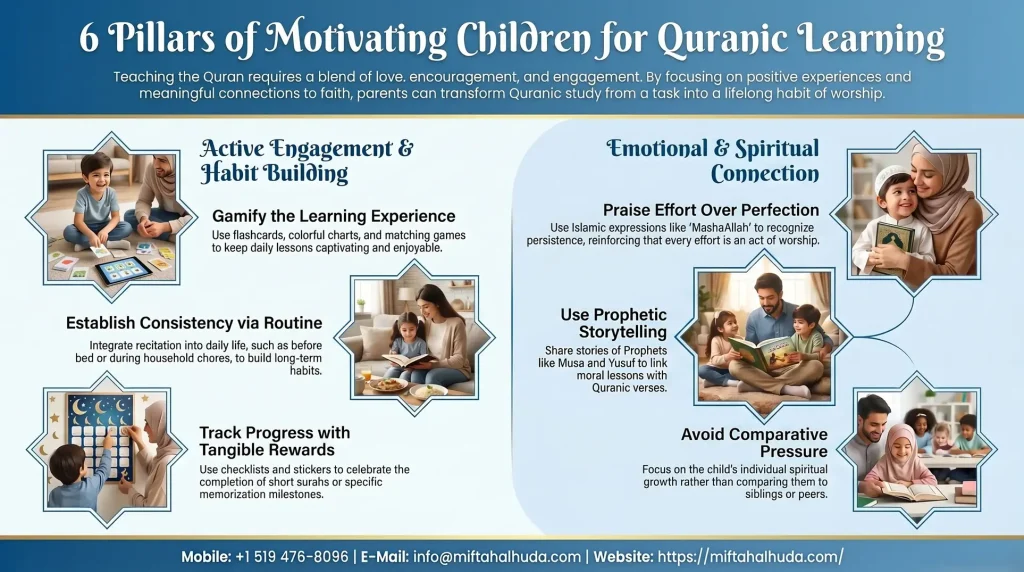 6 Pillars of Motivating Children for Quranic Learning

Teaching the Quran requires a blend of love. encouragement, and engagement. By focusing on positive experiences and meaningful connections to faith, parents can transform Quranic study from a task into a lifelong habit of worship.

Active Engagement & Habit Building

Gamify the Learning Experience
Use flashcards, colorful charts, and matching games to keep daily lessons captivating and enjoyable.

Establish Consistency via Routine
Integrate recitation into daily life, such as before bed or during household chores, to build long-term habits.

Track Progress with Tangible Rewards
Use checklists and stickers to celebrate the completion of short surahs or specific memorization milestones.

Emotional & Spiritual Connection

Praise Effort Over Perfection
Use Islamic expressions like 'MashaAllah' to recognize persistence, reinforcing that every effort is an act of worship.

Use Prophetic Storytelling
Share stories of Prophets like Musa and Yusuf to link moral lessons with Quranic verses.

Avoid Comparative Pressure
Focus on the child's individual spiritual growth rather than comparing them to siblings or peers.

Mobile: +1 519 476-8096 | E-Mail: info@miftahalhuda.com | Website: https://miftahalhuda.com/